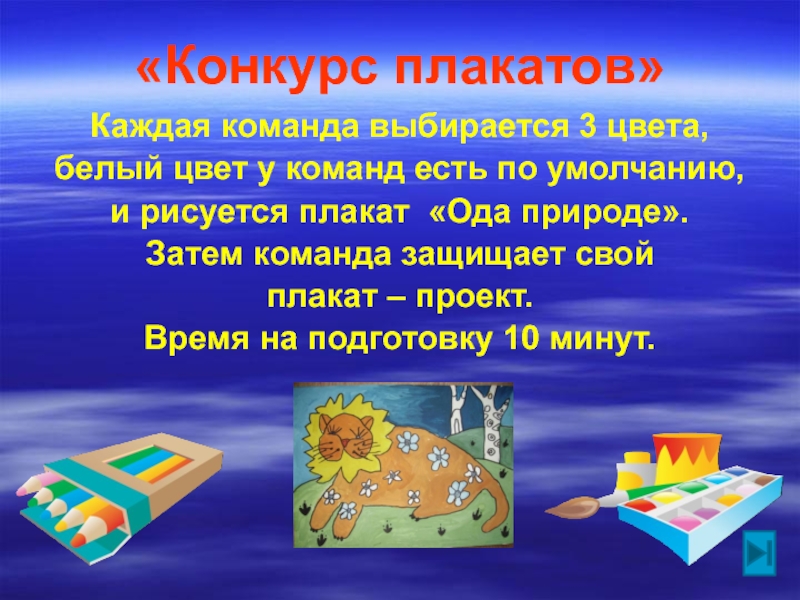 «Конкурс плакатов»

Каждая команда выбирается 3 цвета, белый цвет у команд есть по умолчанию, и рисуется плакат «Ода природе». Затем команда защищает свой плакат – проект. Время на подготовку 10 минут.